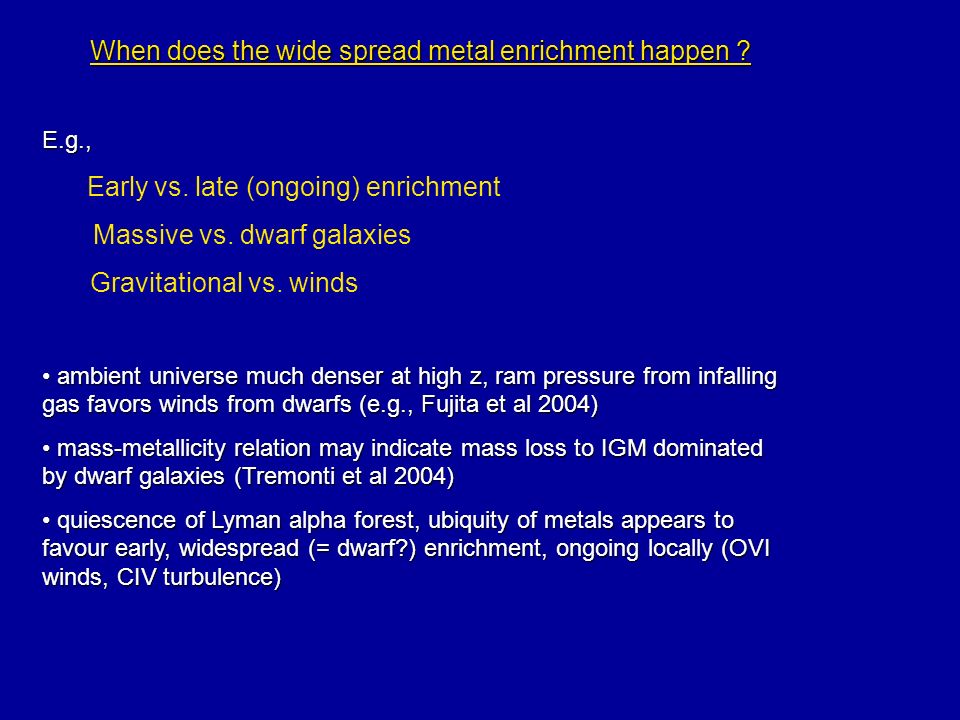 When does the wide spread metal enrichment happen ?

E.g.,

Early vs. late (ongoing) enrichment

Massive vs. dwarf galaxies

Gravitational vs. winds

• ambient universe much denser at high z, ram pressure from infalling gas favors winds from dwarfs (e.g., Fujita et al 2004)

• mass-metallicity relation may indicate mass loss to IGM dominated by dwarf galaxies (Tremonti et al 2004)

• quiescence of Lyman alpha forest, ubiquity of metals appears to favour early, widespread (= dwarf?) enrichment, ongoing locally (OVI winds, CIV turbulence)